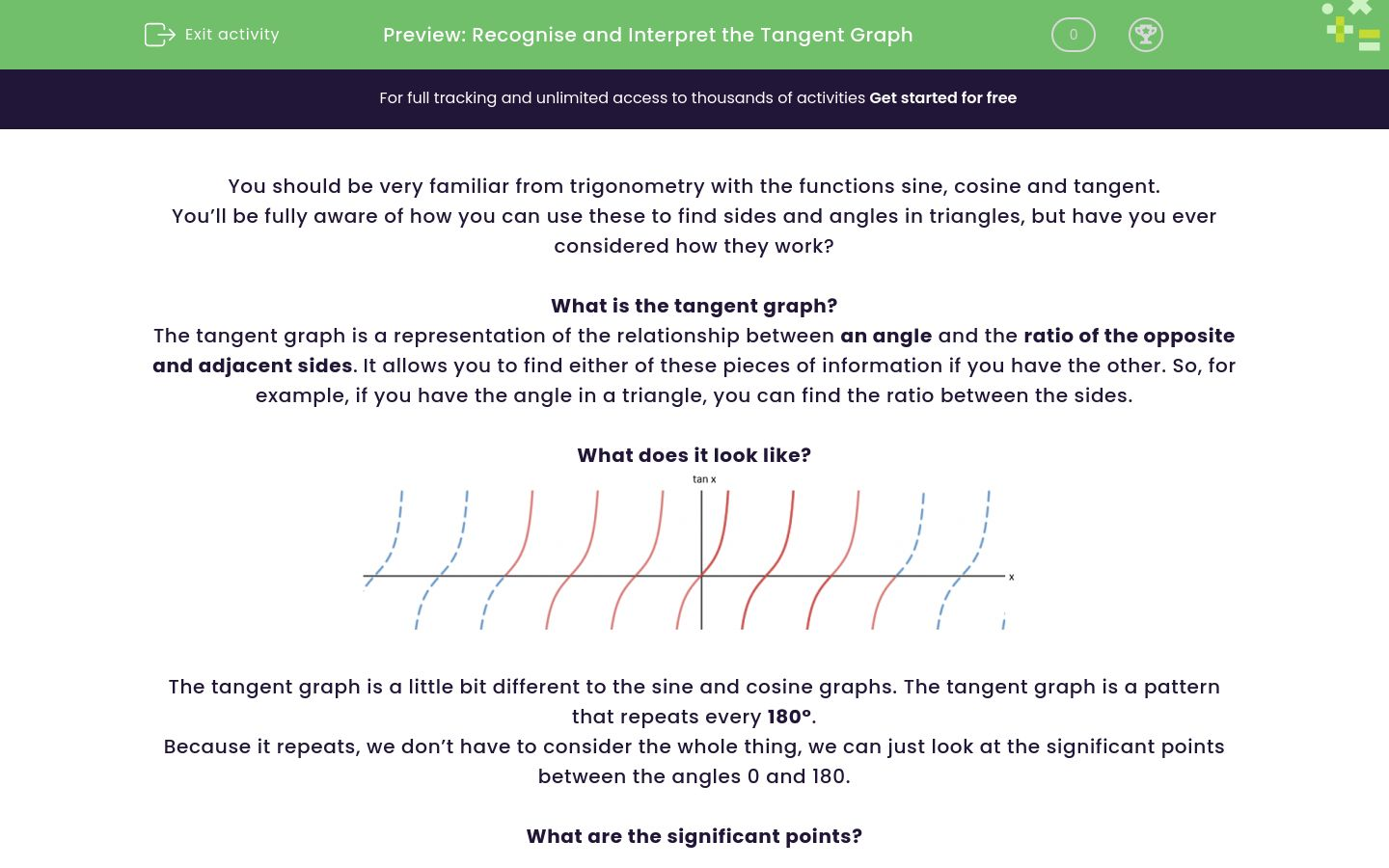 Exit activity

Preview: Recognise and Interpret the Tangent Graph

0

For full tracking and unlimited access to thousands of activities Get started for free

You should be very familiar from trigonometry with the functions sine, cosine and tangent. You'll be fully aware of how you can use these to find sides and angles in triangles, but have you ever considered how they work?

What is the tangent graph?

The tangent graph is a representation of the relationship between an angle and the ratio of the opposite and adjacent sides. It allows you to find either of these pieces of information if you have the other. So, for example, if you have the angle in a triangle, you can find the ratio between the sides.

What does it look like?

tan x

x

The tangent graph is a little bit different to the sine and cosine graphs. The tangent graph is a pattern that repeats every 180°.

Because it repeats, we don't have to consider the whole thing, we can just look at the significant points between the angles 0 and 180.

What are the significant points?